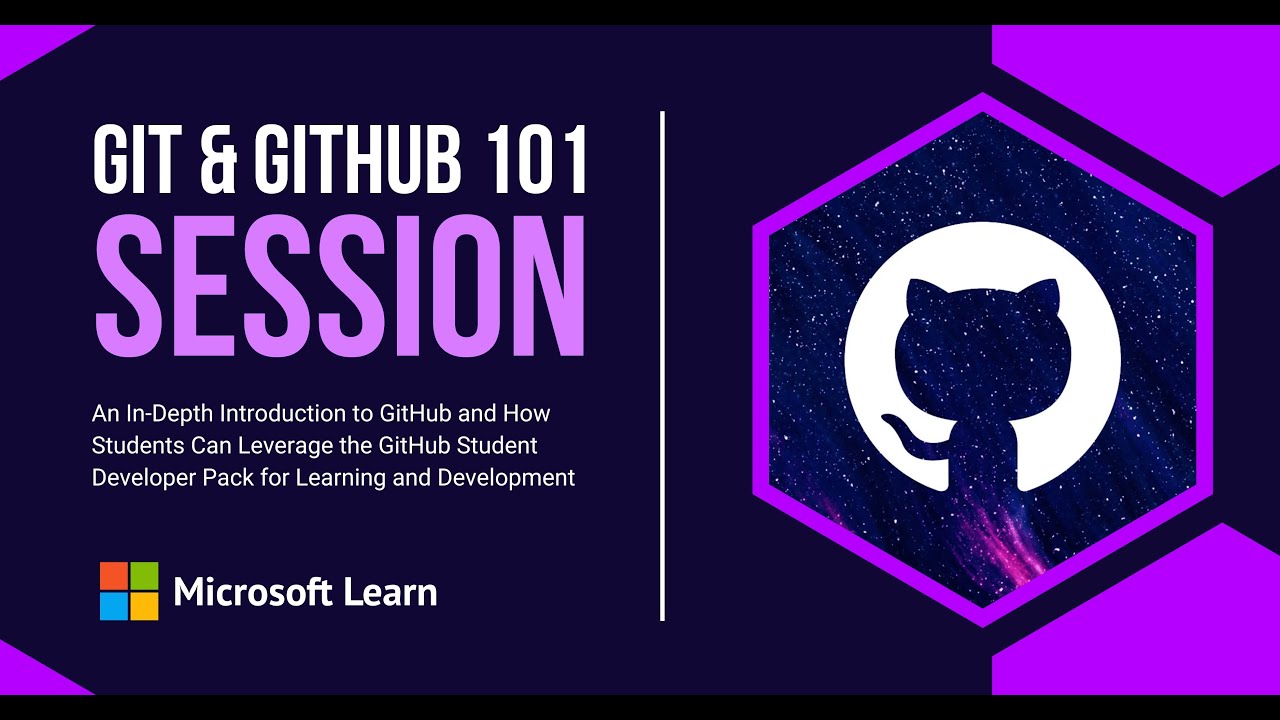 GIT & GITHUB 101
SESSION

An In-Depth Introduction to GitHub and How Students Can Leverage the GitHub Student Developer Pack for Learning and Development

Microsoft Learn